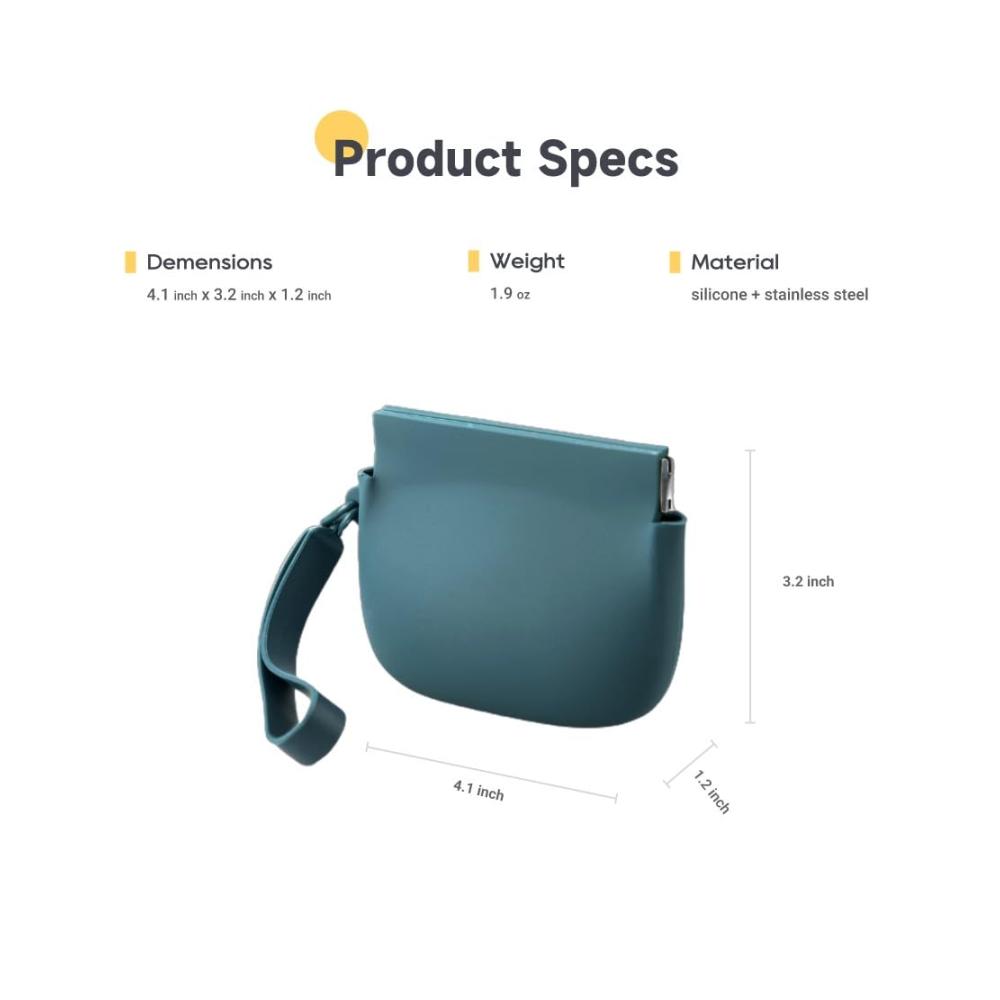 Product Specs

Demensions
4.1 inch x 3.2 inch x 1.2 inch

Weight
1.9 oz

Material
silicone + stainless steel

3.2 inch

4.1 inch

1.2 inch